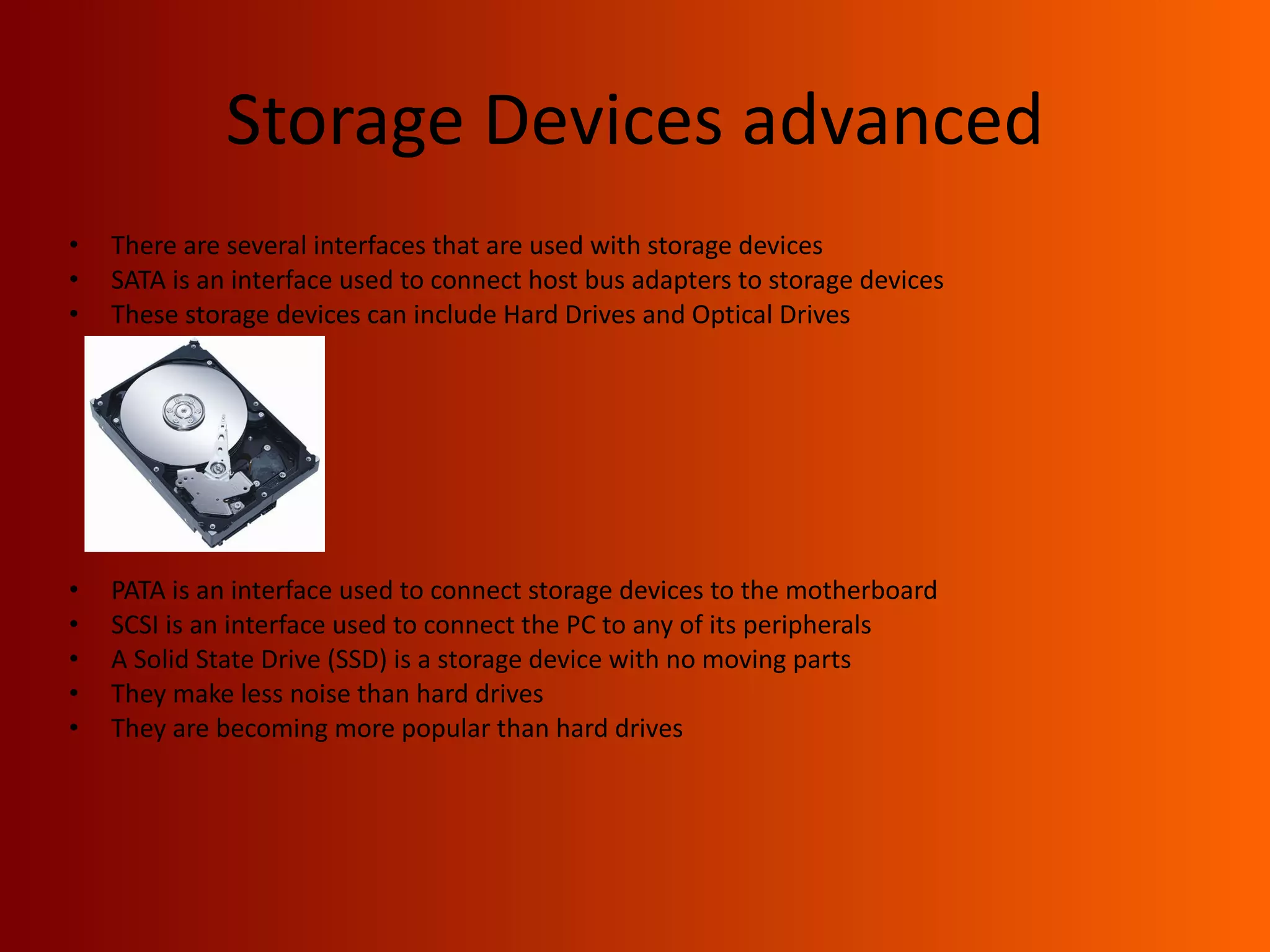 Storage Devices advanced

• There are several interfaces that are used with storage devices
• SATA is an interface used to connect host bus adapters to storage devices
• These storage devices can include Hard Drives and Optical Drives

• PATA is an interface used to connect storage devices to the motherboard
• SCSI is an interface used to connect the PC to any of its peripherals
• A Solid State Drive (SSD) is a storage device with no moving parts
• They make less noise than hard drives
• They are becoming more popular than hard drives